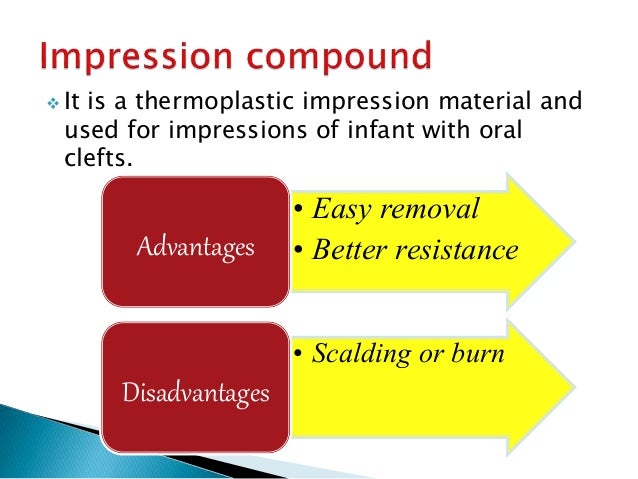 Impression compound

❖ It is a thermoplastic impression material and used for impressions of infant with oral clefts.

Advantages

• Easy removal
• Better resistance

Disadvantages

• Scalding or burn